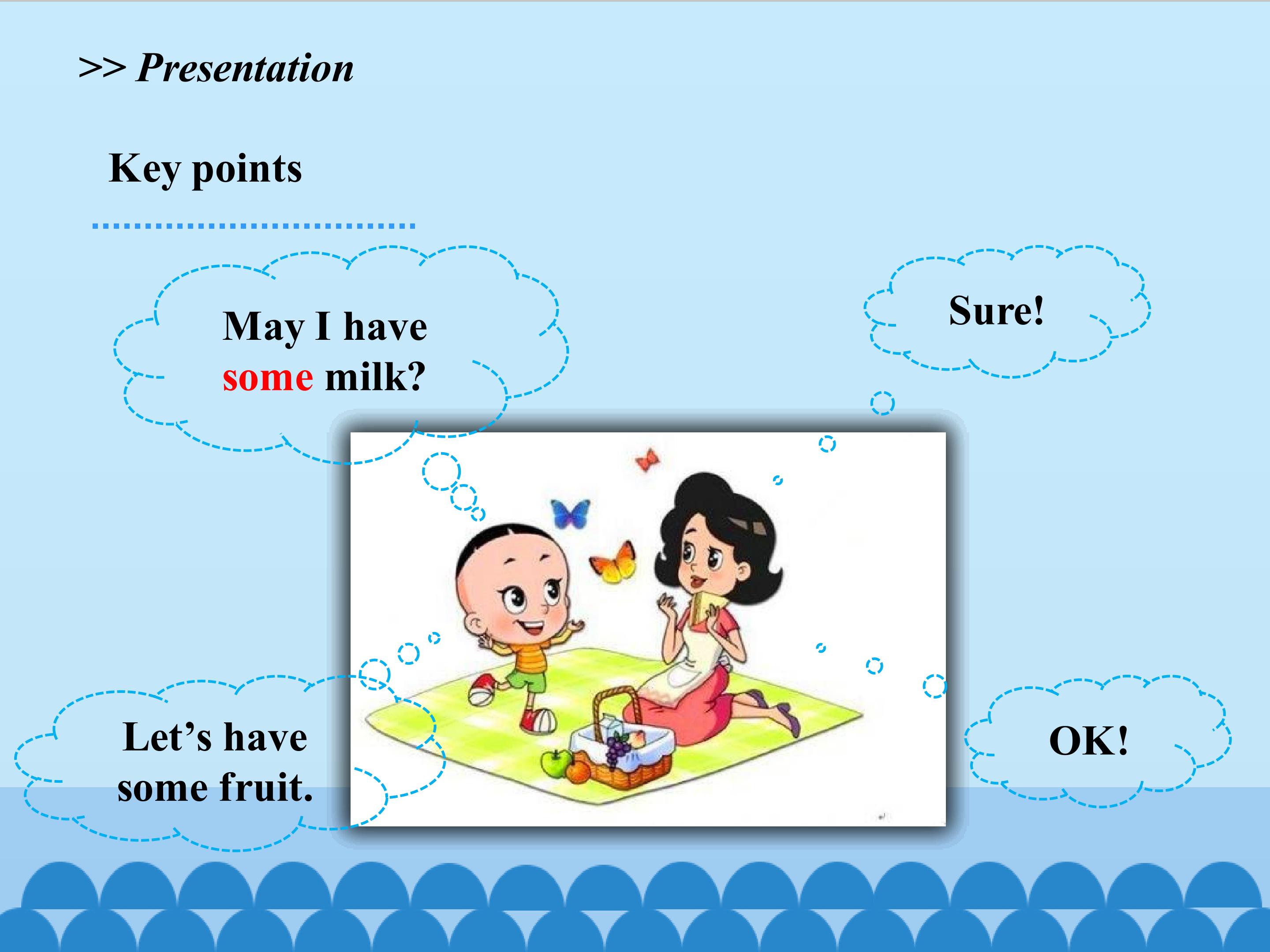 >> Presentation

Key points

May I have some milk?

Sure!

Let’s have some fruit.

OK!